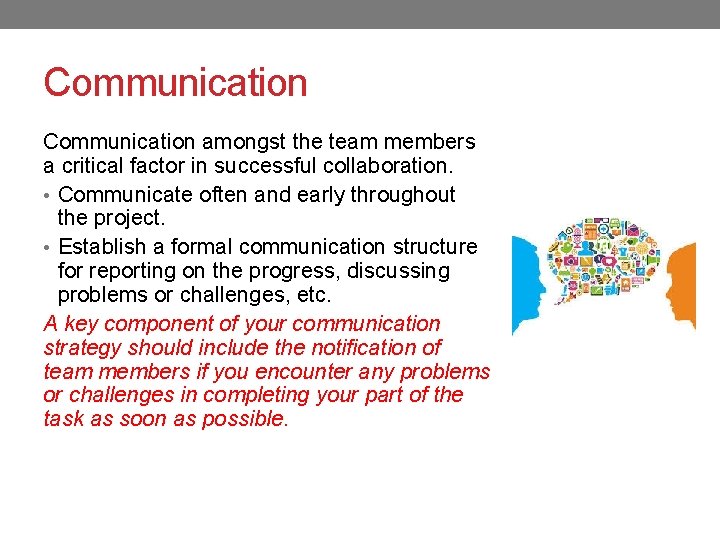 Communication

Communication amongst the team members a critical factor in successful collaboration.

• Communicate often and early throughout the project.
• Establish a formal communication structure for reporting on the progress, discussing problems or challenges, etc.

A key component of your communication strategy should include the notification of team members if you encounter any problems or challenges in completing your part of the task as soon as possible.